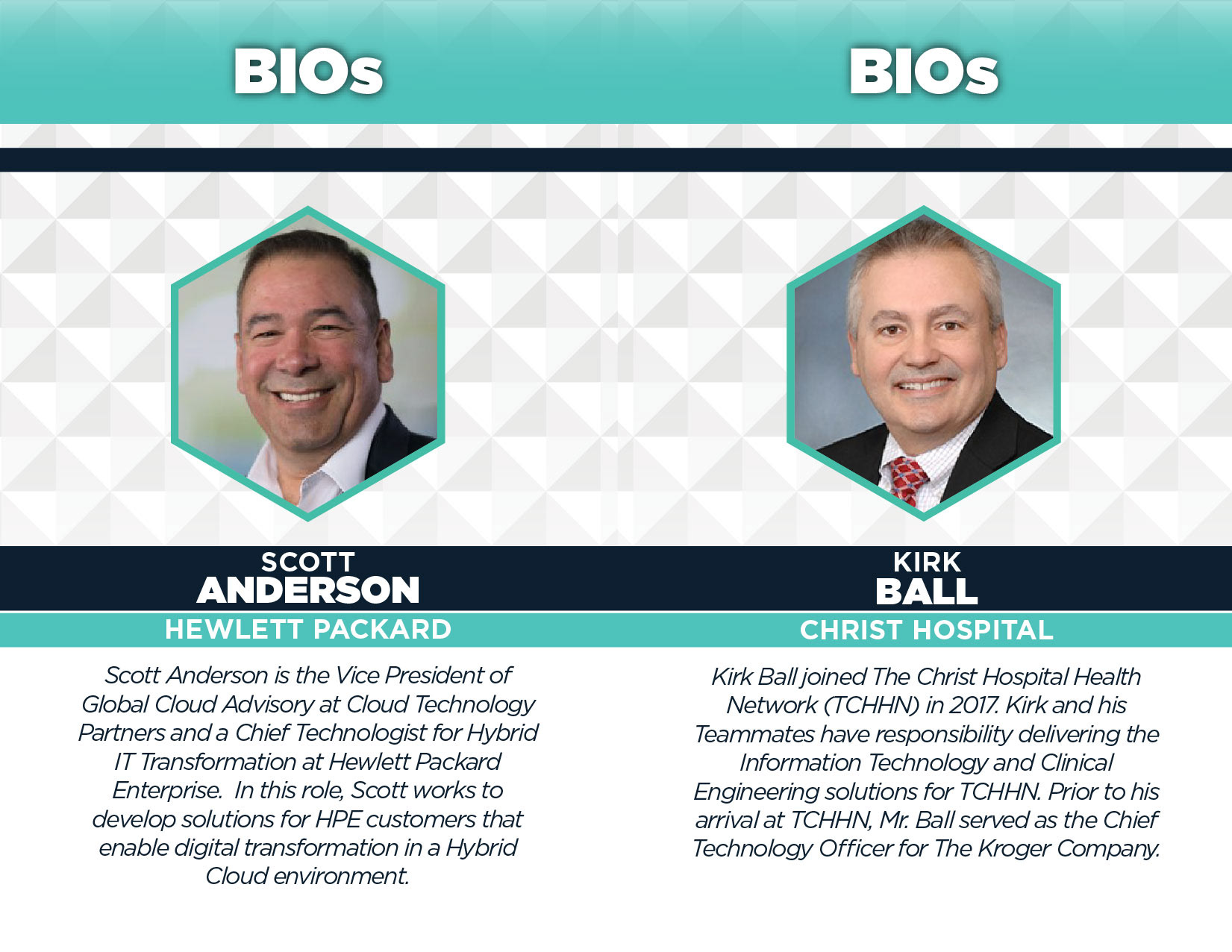 BIOs

SCOTT
ANDERSON

HEWLETT PACKARD

Scott Anderson is the Vice President of Global Cloud Advisory at Cloud Technology Partners and a Chief Technologist for Hybrid IT Transformation at Hewlett Packard Enterprise. In this role, Scott works to develop solutions for HPE customers that enable digital transformation in a Hybrid Cloud environment.

BIOs

KIRK
BALL

CHRIST HOSPITAL

Kirk Ball joined The Christ Hospital Health Network (TCHHN) in 2017. Kirk and his Teammates have responsibility delivering the Information Technology and Clinical Engineering solutions for TCHHN. Prior to his arrival at TCHHN, Mr. Ball served as the Chief Technology Officer for The Kroger Company.